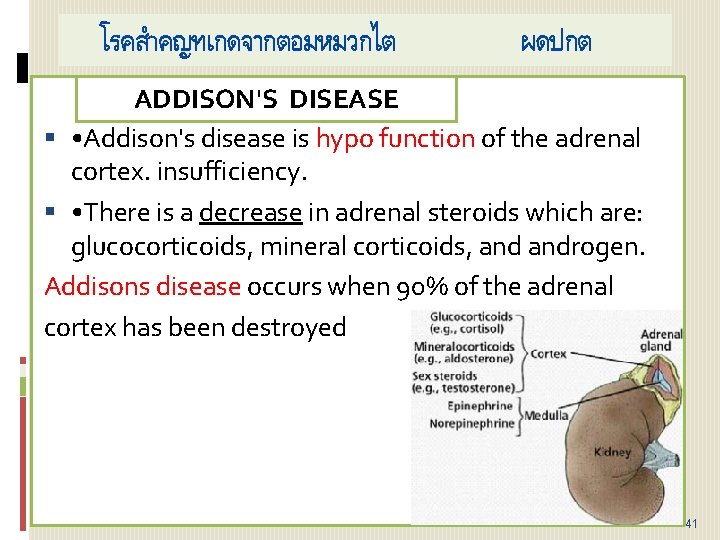 โรคสำคญทเกดจากตอมหมวกไต ผดปกต

ADDISON'S DISEASE

▪ •Addison's disease is hypo function of the adrenal cortex. insufficiency.

▪ •There is a decrease in adrenal steroids which are: glucocorticoids, mineral corticoids, and androgen.

Addisons disease occurs when 90% of the adrenal cortex has been destroyed

Glucocorticoids (e.g., cortisol)
Mineralocorticoids (e.g., aldosterone)
Sex steroids (e.g., testosterone)
Cortex
Epinephrine
Norepinephrine
Medulla
Adrenal gland
Kidney

41